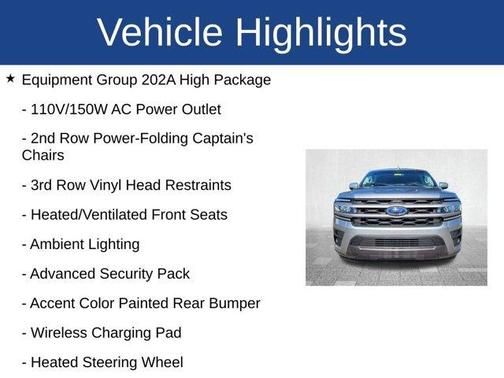 Vehicle Highlights

★ Equipment Group 202A High Package

- 110V/150W AC Power Outlet

- 2nd Row Power-Folding Captain's Chairs

- 3rd Row Vinyl Head Restraints

- Heated/Ventilated Front Seats

- Ambient Lighting

- Advanced Security Pack

- Accent Color Painted Rear Bumper

- Wireless Charging Pad

- Heated Steering Wheel